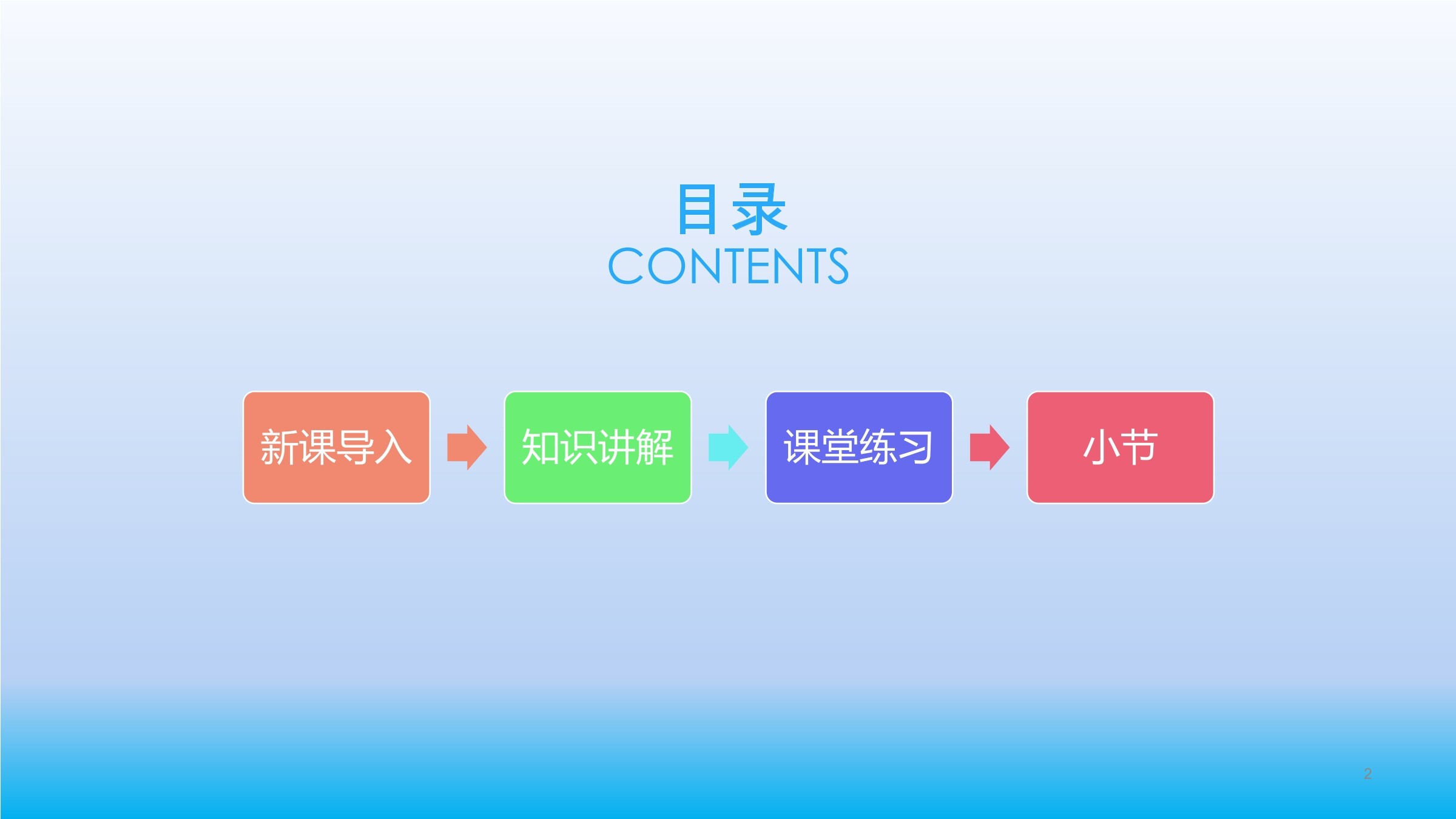 目录
CONTENTS

新课导入

知识讲解

课堂练习

小节

2